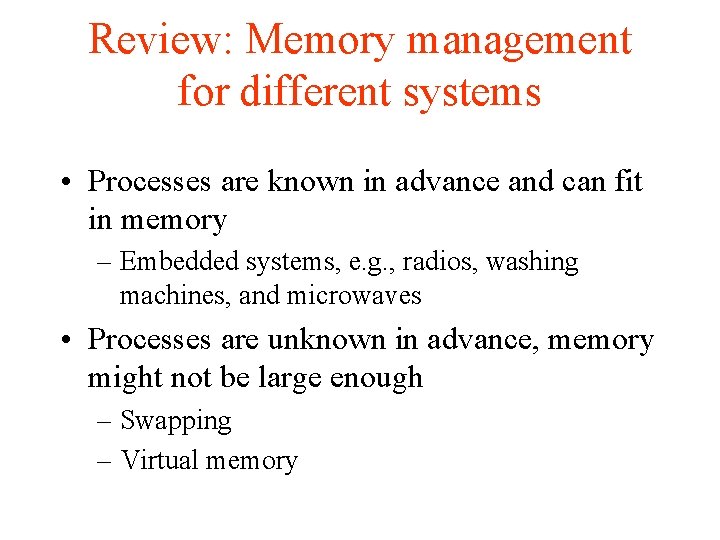 Review: Memory management for different systems

• Processes are known in advance and can fit in memory
– Embedded systems, e.g., radios, washing machines, and microwaves

• Processes are unknown in advance, memory might not be large enough
– Swapping
– Virtual memory